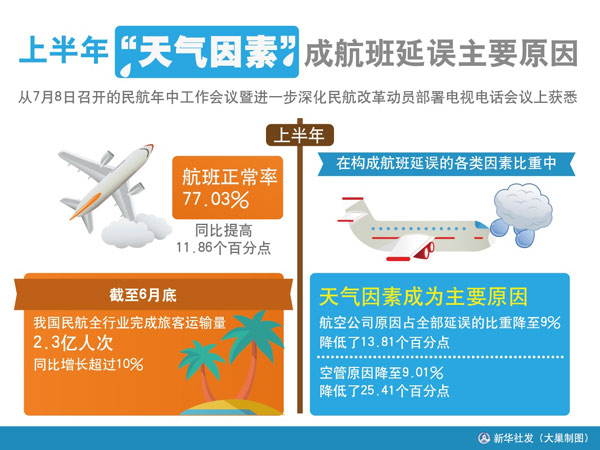 上半年“天气因素”成航班延误主要原因

从7月8日召开的民航年中工作会议暨进一步深化民航改革动员部署电视电话会议上获悉

上半年

航班正常率
77.03%

同比提高
11.86个百分点

截至6月底

我国民航全行业完成旅客运输量
2.3亿人次
同比增长超过10%

在构成航班延误的各类因素比重中

天气因素成为主要原因

航空公司原因占全部延误的比重降至9%
降低了13.81个百分点

空管原因降至9.01%
降低了25.41个百分点

新华社发（大巢制图）